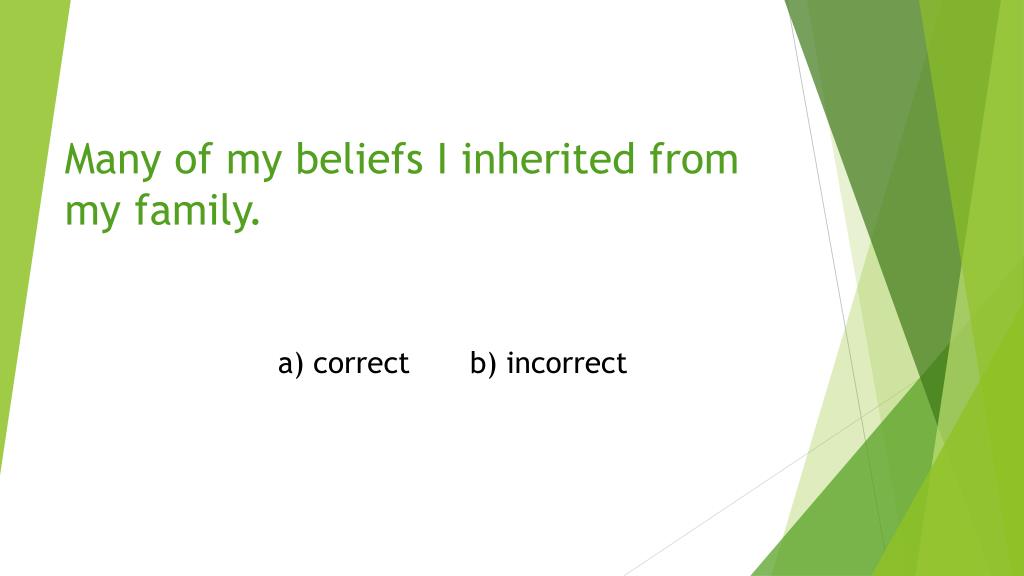 Many of my beliefs I inherited from my family.

a) correct b) incorrect